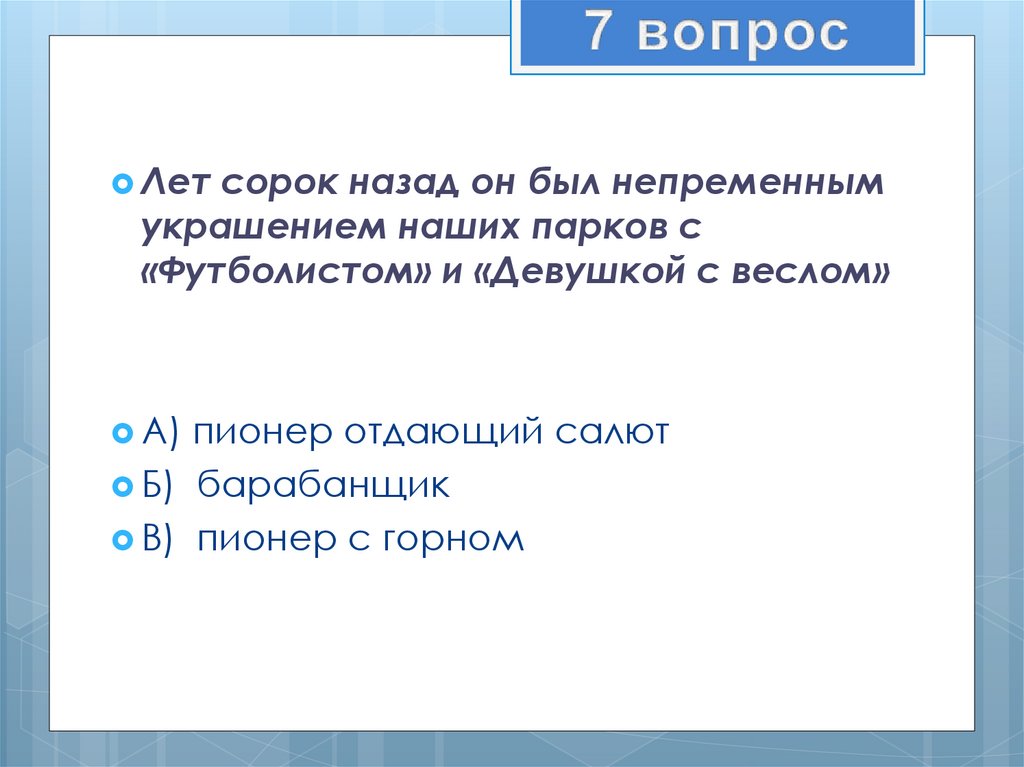 7 вопрос

Лет сорок назад он был непременным украшением наших парков с «Футболистом» и «Девушкой с веслом»

А) пионер отдающий салют

Б) барабанщик

В) пионер с горном